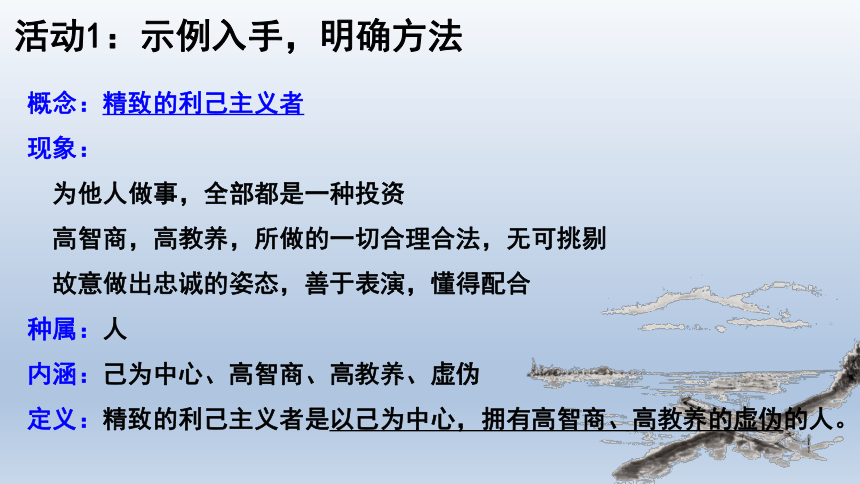 活动1：示例入手，明确方法

概念：精致的利己主义者

现象：

为他人做事，全部都是一种投资

高智商，高教养，所做的一切合理合法，无可挑剔

故意做出忠诚的姿态，善于表演，懂得配合

种属：人

内涵：己为中心、高智商、高教养、虚伪

定义：精致的利己主义者是以己为中心，拥有高智商、高教养的虚伪的人。